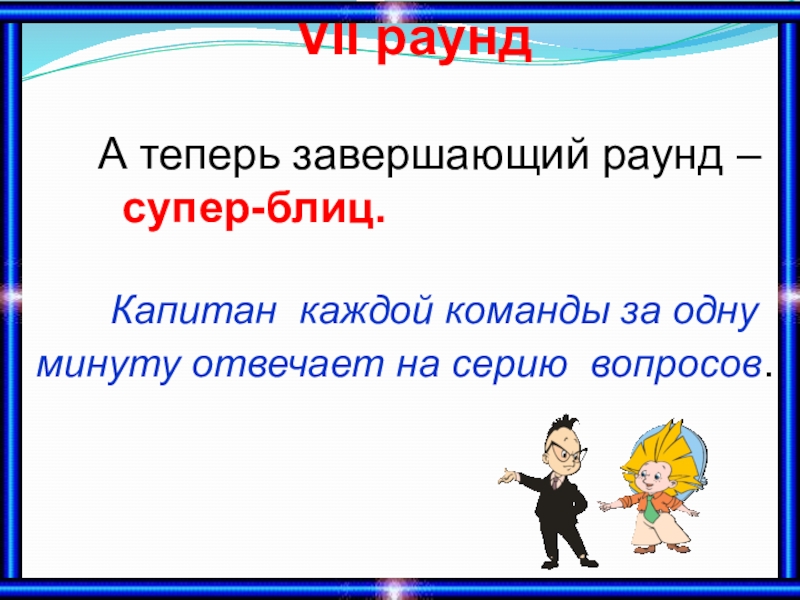 VII раунд

А теперь завершающий раунд – супер-блиц.

Капитан каждой команды за одну минуту отвечает на серию вопросов.